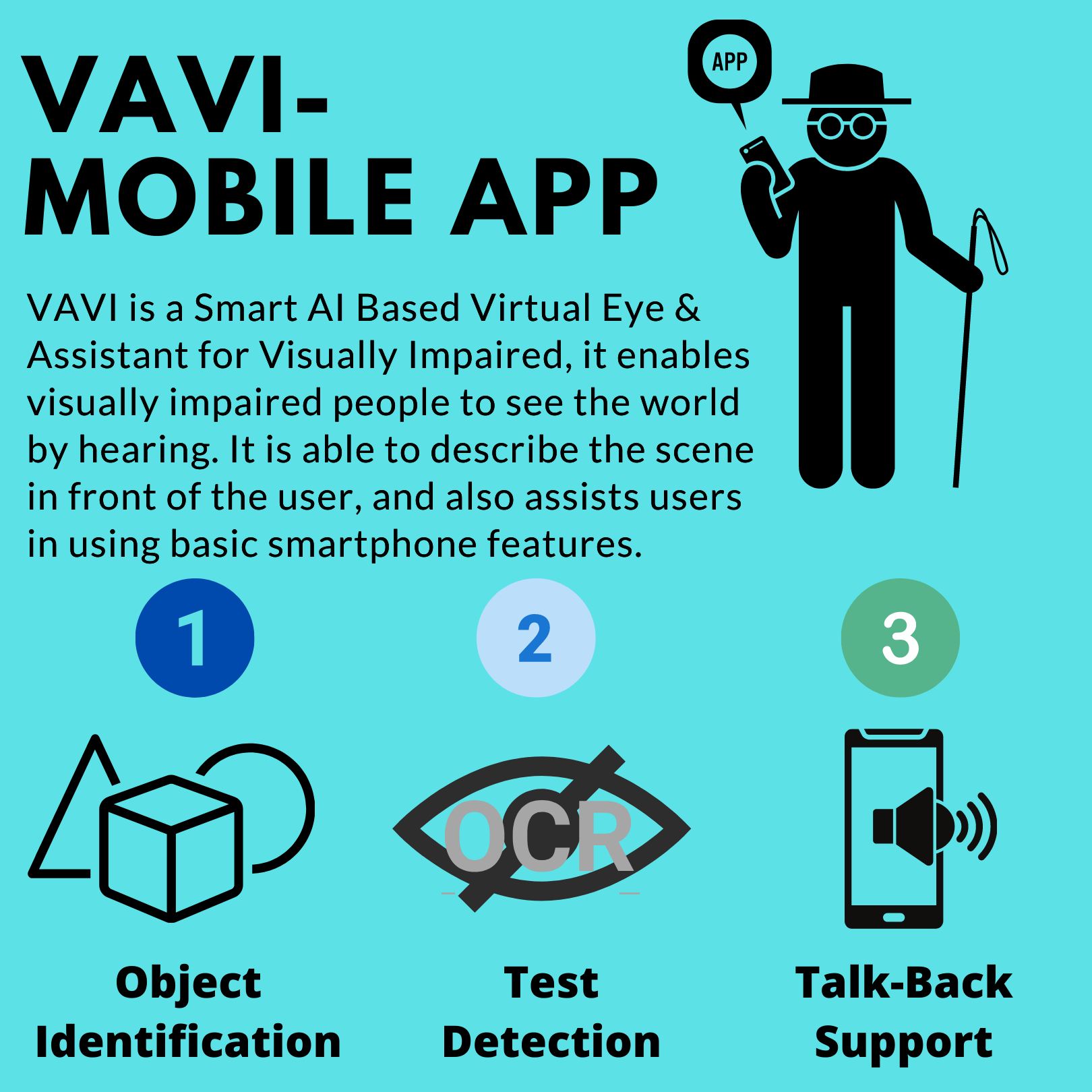 VAVI-
MOBILE APP

APP

VAVI is a Smart AI Based Virtual Eye & Assistant for Visually Impaired, it enables visually impaired people to see the world by hearing. It is able to describe the scene in front of the user, and also assists users in using basic smartphone features.

1

2

3

OCR

Object Identification

Test Detection

Talk-Back Support